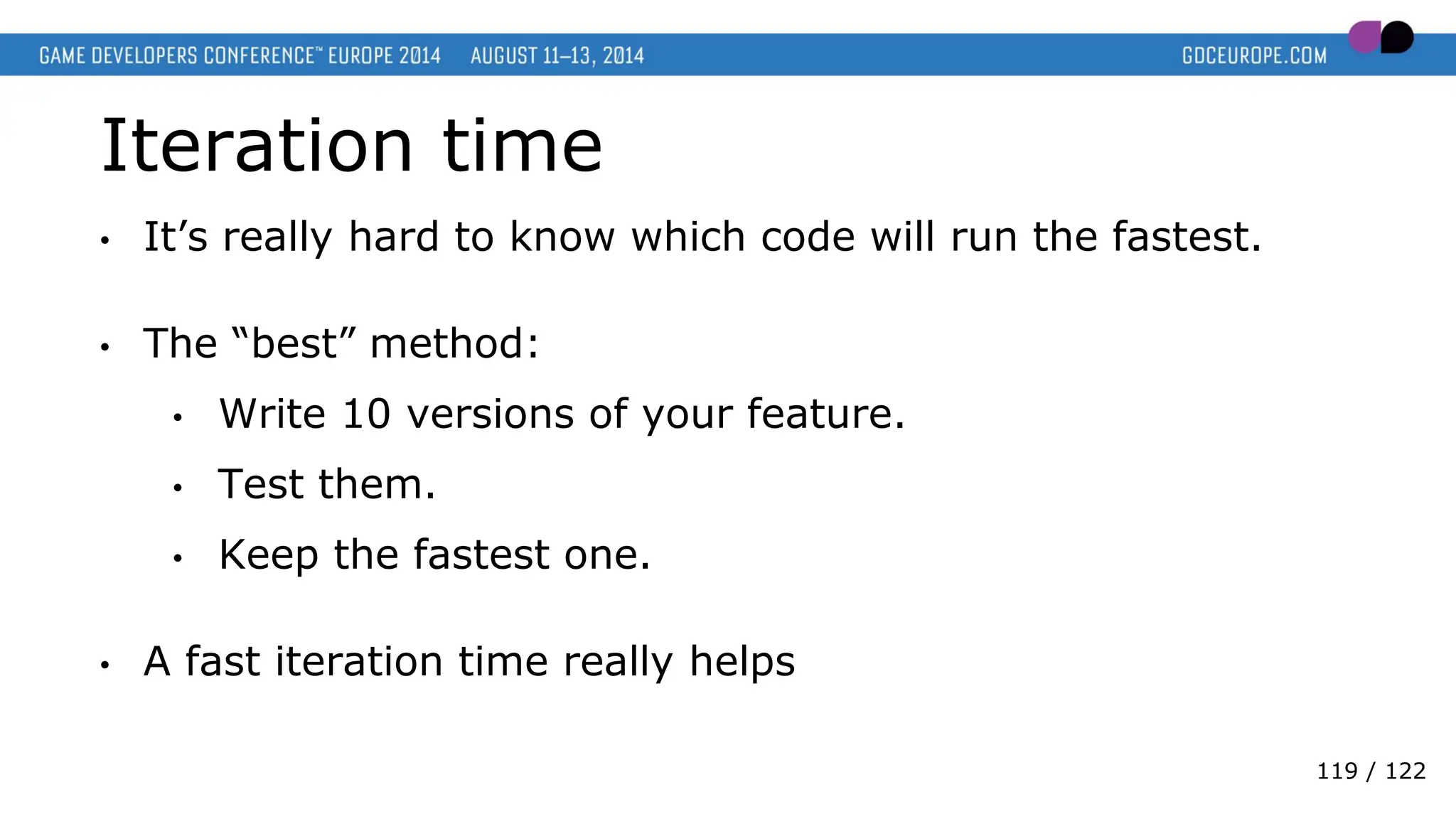 GAME DEVELOPERS CONFERENCE™ EUROPE 2014 AUGUST 11–13, 2014 GDCEUROPE.COM

Iteration time

• It’s really hard to know which code will run the fastest.

• The “best” method:
  • Write 10 versions of your feature.
  • Test them.
  • Keep the fastest one.

• A fast iteration time really helps

119 / 122